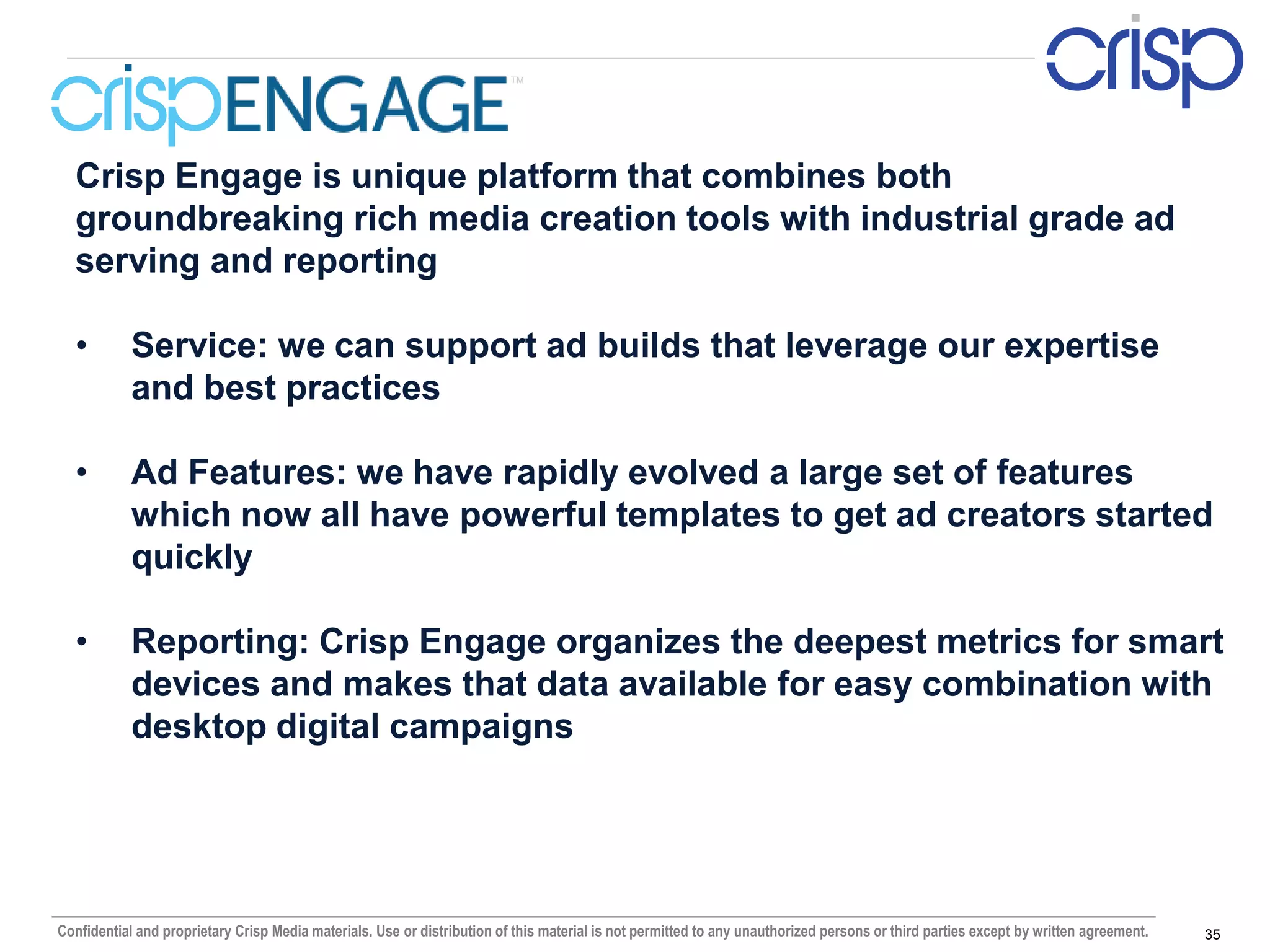 crisp

crispENGAGE™

Crisp Engage is unique platform that combines both groundbreaking rich media creation tools with industrial grade ad serving and reporting

• Service: we can support ad builds that leverage our expertise and best practices

• Ad Features: we have rapidly evolved a large set of features which now all have powerful templates to get ad creators started quickly

• Reporting: Crisp Engage organizes the deepest metrics for smart devices and makes that data available for easy combination with desktop digital campaigns

Confidential and proprietary Crisp Media materials. Use or distribution of this material is not permitted to any unauthorized persons or third parties except by written agreement.

35